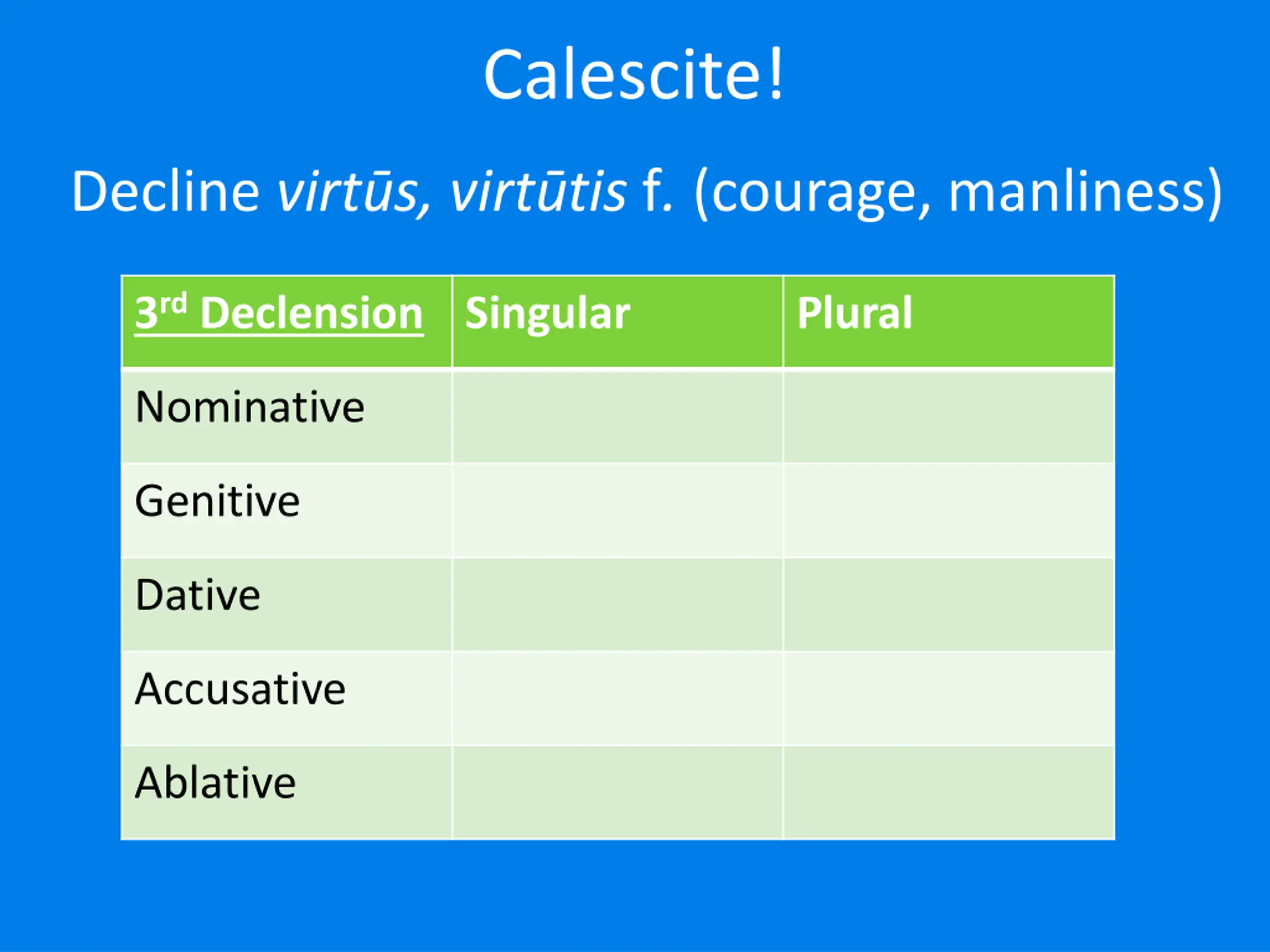 Calescite!

Decline virtūs, virtūtis f. (courage, manliness)

| 3rd Declension | Singular | Plural |
|---|---|---|
| Nominative | | |
| Genitive | | |
| Dative | | |
| Accusative | | |
| Ablative | | |